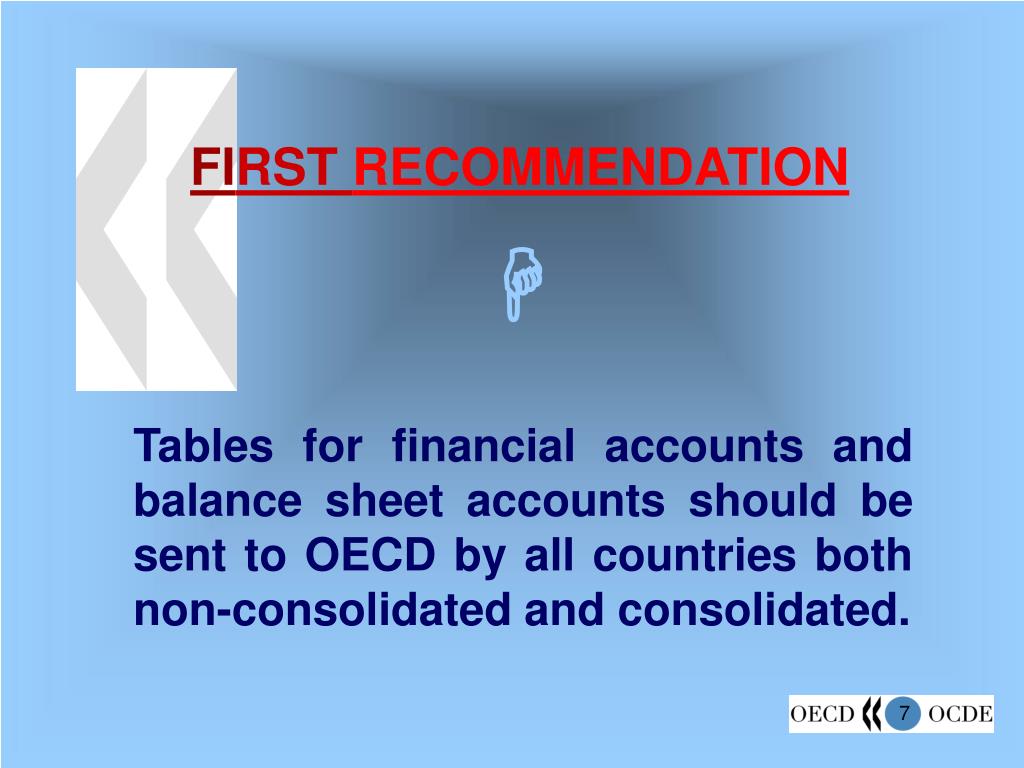 FIRST RECOMMENDATION

Tables for financial accounts and balance sheet accounts should be sent to OECD by all countries both non-consolidated and consolidated.

OECD 7 OCDE